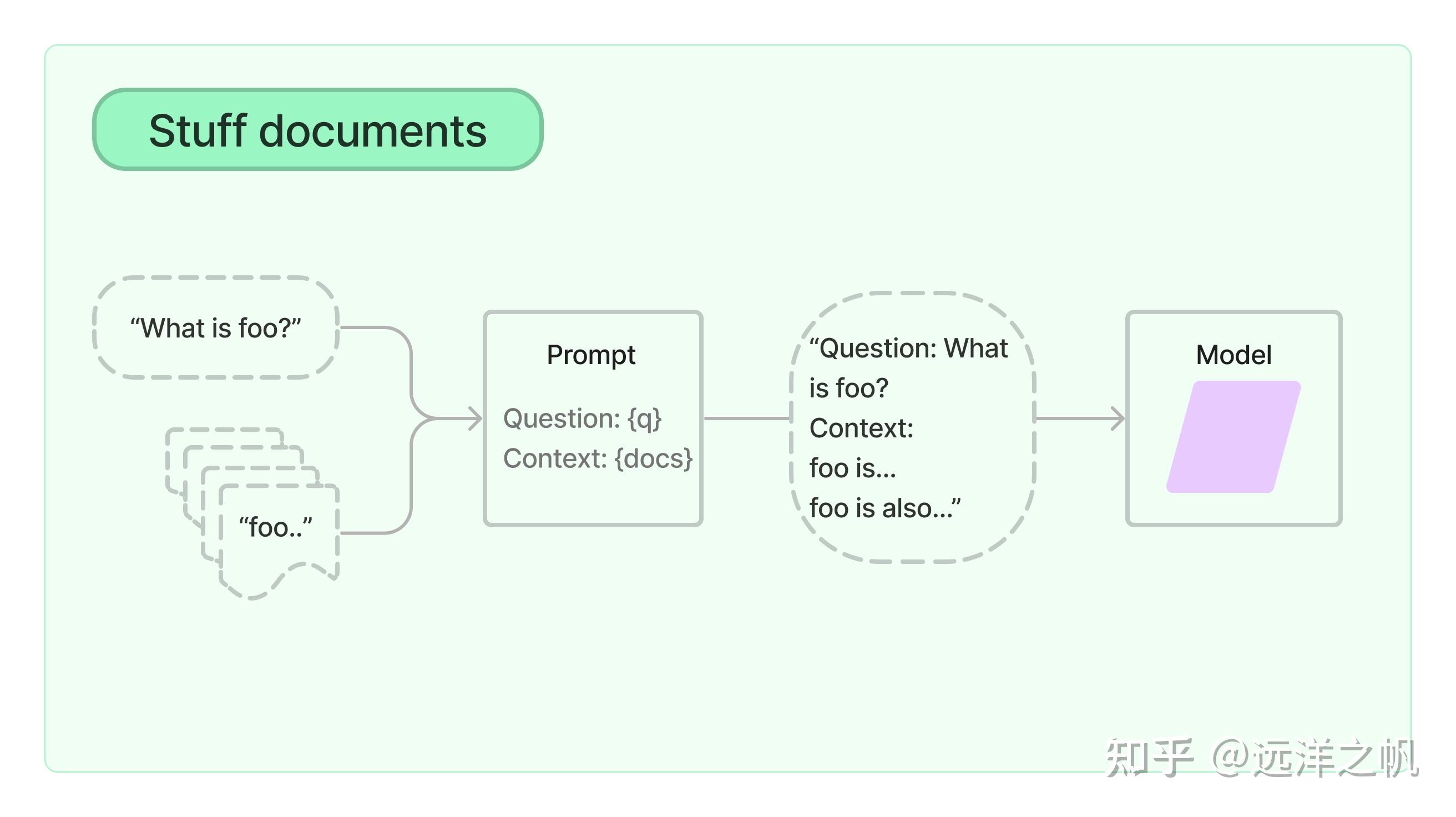 Stuff documents

“What is foo?”

“foo..”

Prompt

Question: {q}
Context: {docs}

“Question: What is foo?
Context:
foo is...
foo is also...”

Model

知乎 @远洋之帆